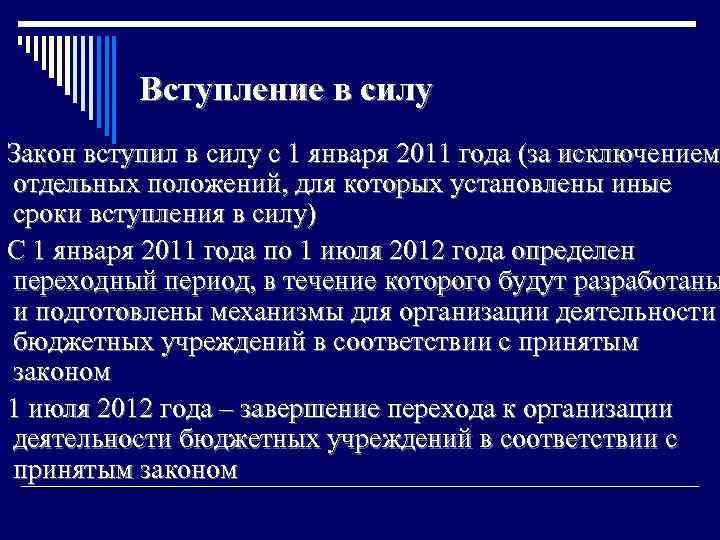 Вступление в силу

Закон вступил в силу с 1 января 2011 года (за исключением отдельных положений, для которых установлены иные сроки вступления в силу)

С 1 января 2011 года по 1 июля 2012 года определен переходный период, в течение которого будут разработаны и подготовлены механизмы для организации деятельности бюджетных учреждений в соответствии с принятым законом

1 июля 2012 года – завершение перехода к организации деятельности бюджетных учреждений в соответствии с принятым законом